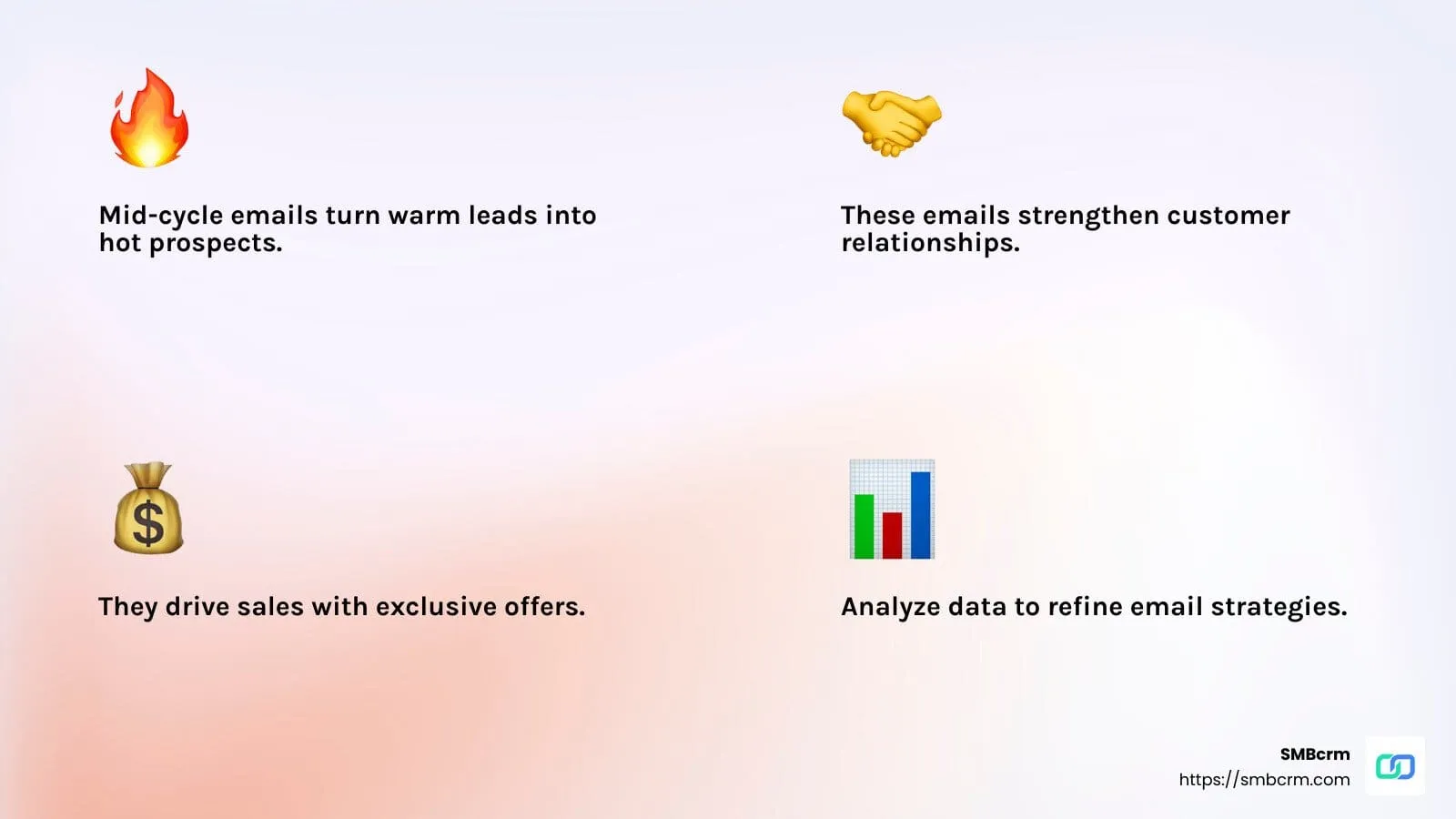 Mid-cycle emails turn warm leads into hot prospects.

These emails strengthen customer relationships.

$

They drive sales with exclusive offers.

Analyze data to refine email strategies.

SMBcrm
https://smbcrm.com